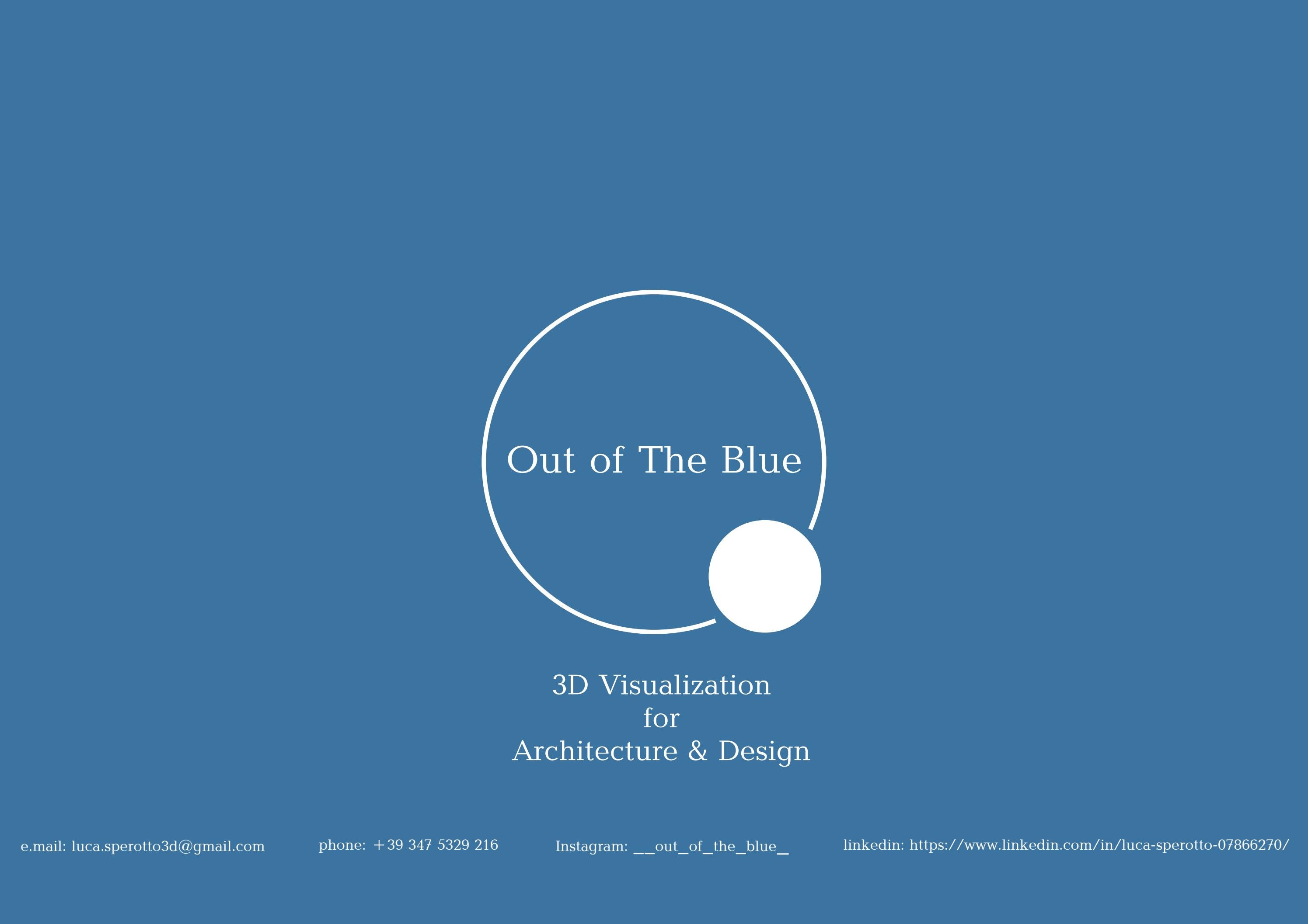 Out of The Blue

3D Visualization
for
Architecture & Design

e.mail: luca.sperotto3d@gmail.com

phone: +39 347 5329 216

Instagram: __out_of_the_blue_

linkedin: https://www.linkedin.com/in/luca-sperotto-07866270/